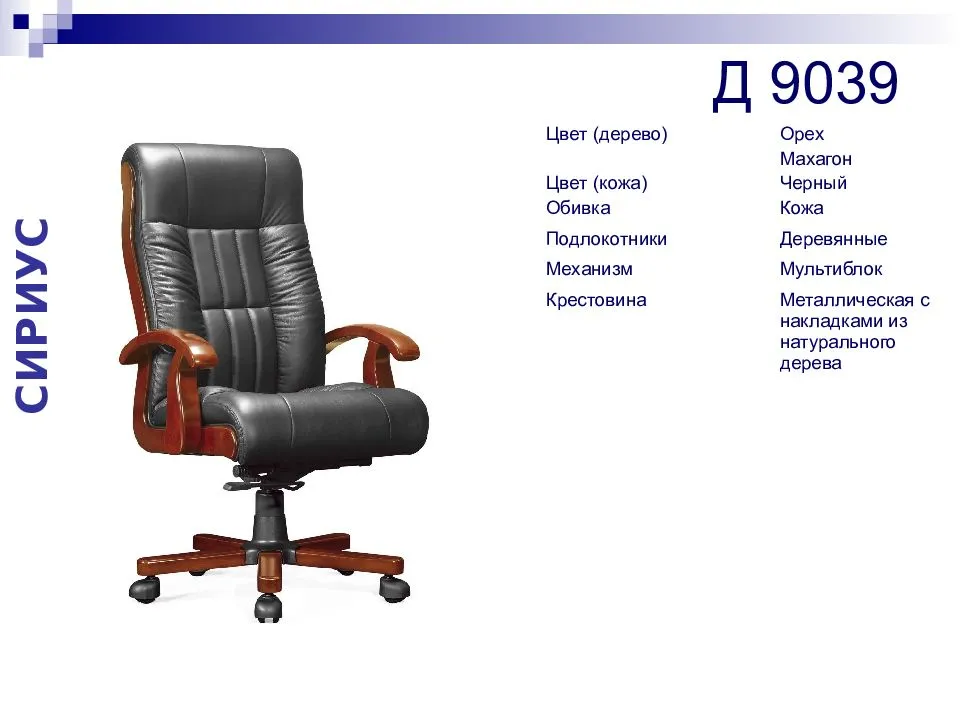 СИРИУС

Д 9039

| | |
|---|---|
| Цвет (дерево) | Орех Махагон |
| Цвет (кожа) | Черный |
| Обивка | Кожа |
| Подлокотники | Деревянные |
| Механизм | Мультиблок |
| Крестовина | Металлическая с накладками из натурального дерева |